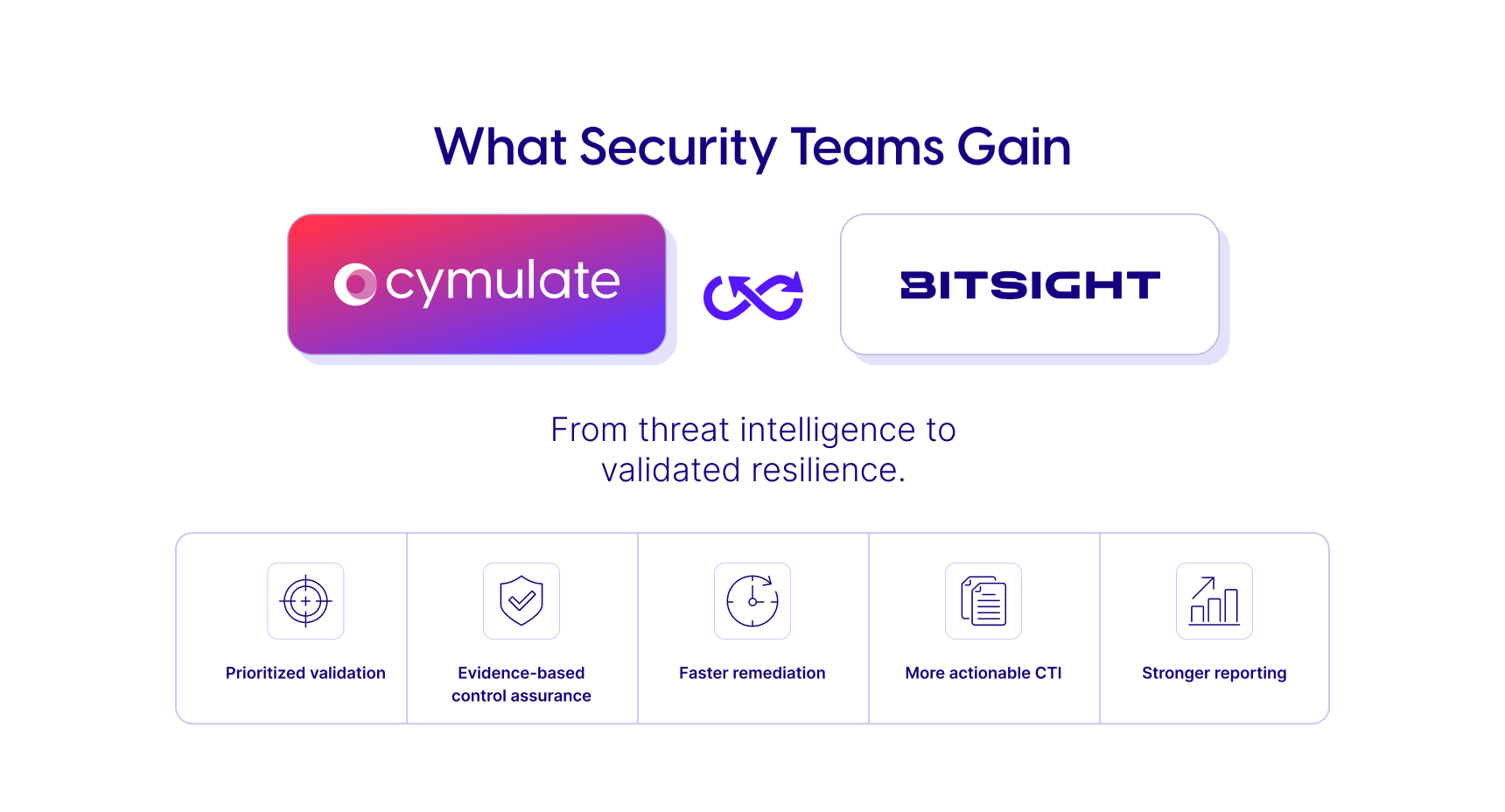 What Security Teams Gain

cymulate

BITSIGHT

From threat intelligence to validated resilience.

Prioritized validation

Evidence-based control assurance

Faster remediation

More actionable CTI

Stronger reporting